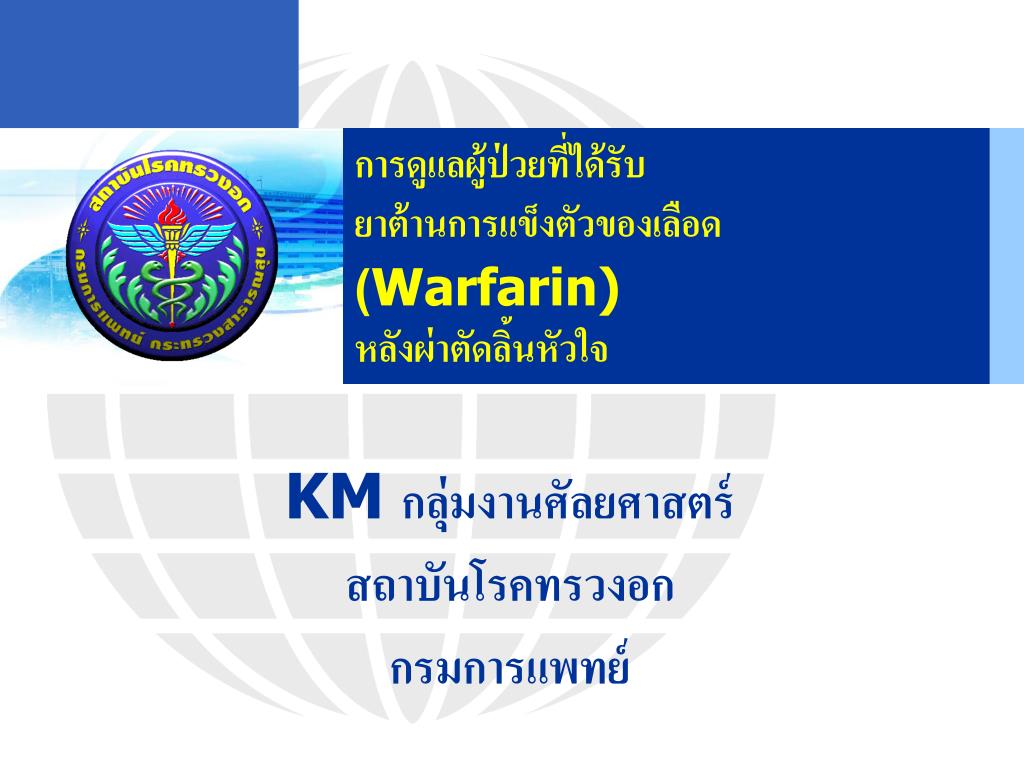 สถาบันโรคทรวงอก กรมการแพทย์ กระทรวงสาธารณสุข

การดูแลผู้ป่วยที่ได้รับ
ยาต้านการแข็งตัวของเลือด
(Warfarin)
หลังผ่าตัดลิ้นหัวใจ

KM กลุ่มงานศัลยศาสตร์
สถาบันโรคทรวงอก
กรมการแพทย์